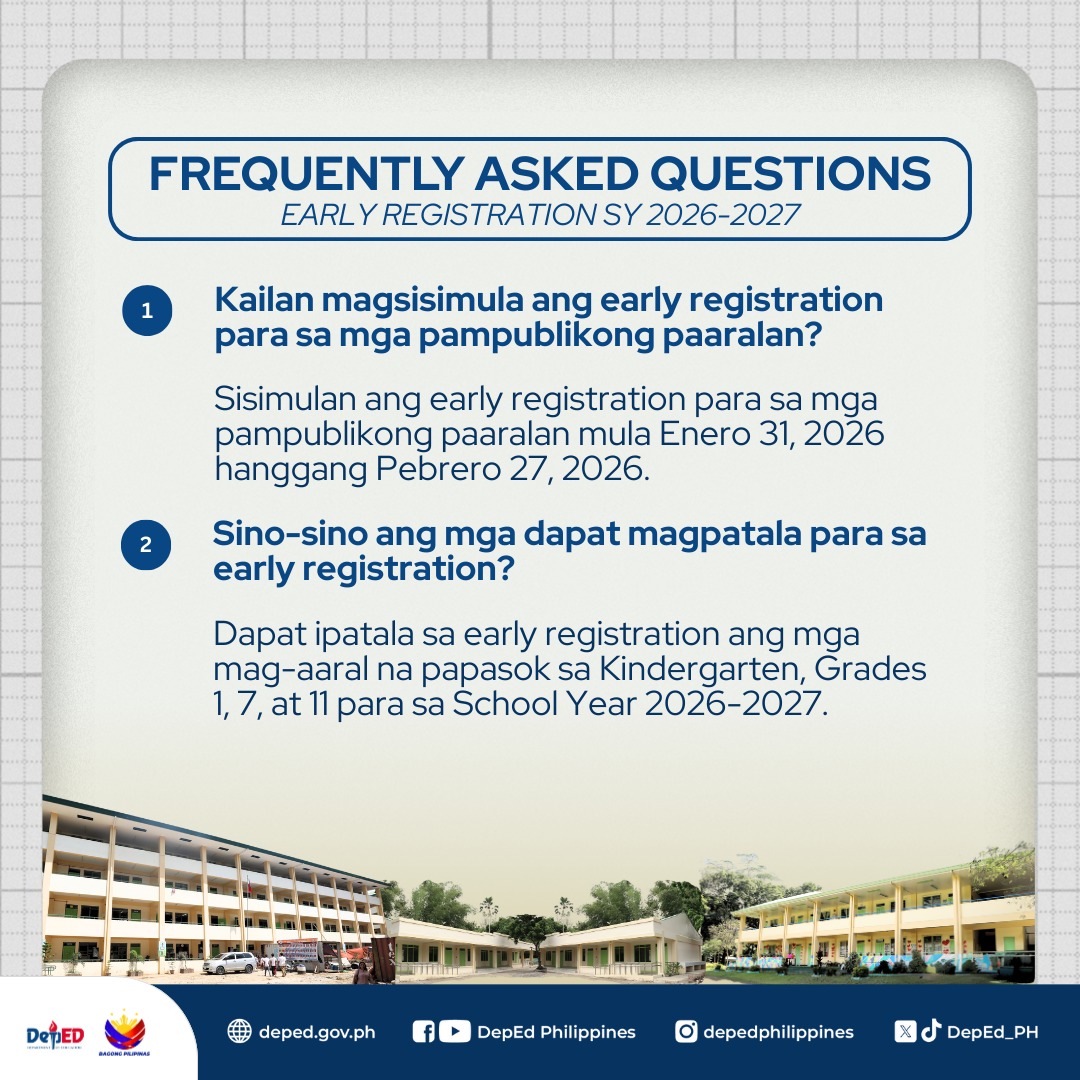 FREQUENTLY ASKED QUESTIONS
EARLY REGISTRATION SY 2026-2027

1 Kailan magsisimula ang early registration para sa mga pampublikong paaralan?

Sisimulan ang early registration para sa mga pampublikong paaralan mula Enero 31, 2026 hanggang Pebrero 27, 2026.

2 Sino-sino ang mga dapat magpatala para sa early registration?

Dapat ipatala sa early registration ang mga mag-aaral na papasok sa Kindergarten, Grades 1, 7, at 11 para sa School Year 2026-2027.

DepED BAGONG PILIPINAS deped.gov.ph DepEd Philippines depedphilippines DepEd_PH